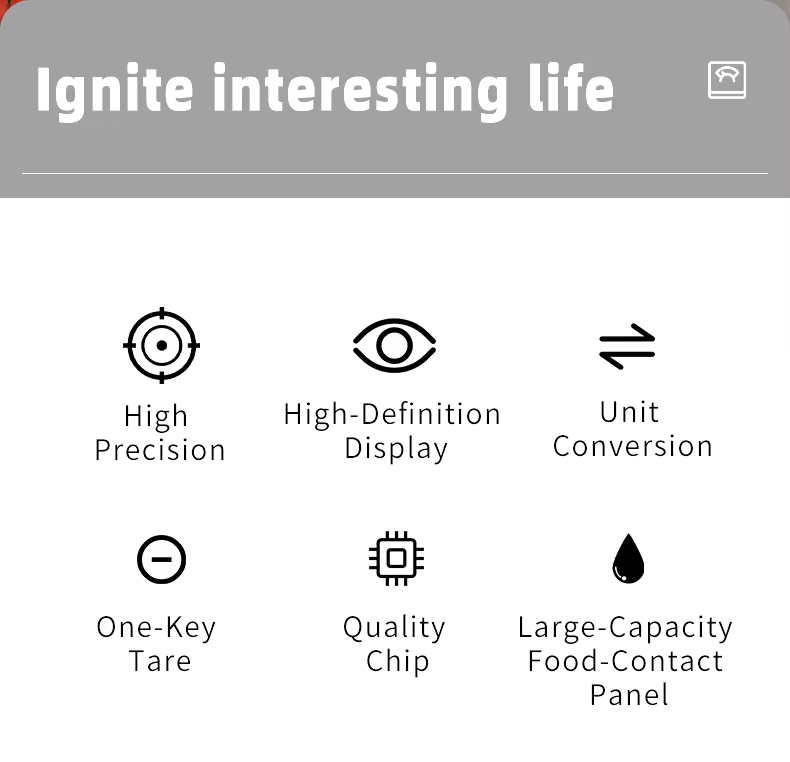 Ignite interesting life

High Precision

High-Definition Display

Unit Conversion

One-Key Tare

Quality Chip

Large-Capacity Food-Contact Panel